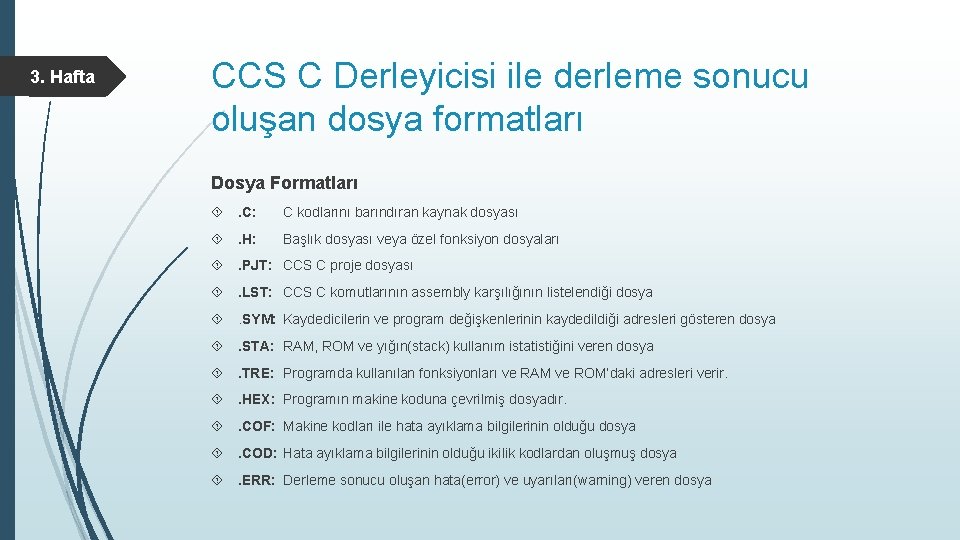 3. Hafta

CCS C Derleyicisi ile derleme sonucu oluşan dosya formatları

Dosya Formatları

.C: C kodlarını barındıran kaynak dosyası

.H: Başlık dosyası veya özel fonksiyon dosyaları

.PJT: CCS C proje dosyası

.LST: CCS C komutlarının assembly karşılığının listelendiği dosya

.SYM: Kaydedicilerin ve program değişkenlerinin kaydedildiği adresleri gösteren dosya

.STA: RAM, ROM ve yığın(stack) kullanım istatistiğini veren dosya

.TRE: Programda kullanılan fonksiyonları ve RAM ve ROM'daki adresleri verir.

.HEX: Programın makine koduna çevrilmiş dosyadır.

.COF: Makine kodları ile hata ayıklama bilgilerinin olduğu dosya

.COD: Hata ayıklama bilgilerinin olduğu ikilik kodlardan oluşmuş dosya

.ERR: Derleme sonucu oluşan hata(error) ve uyarıları(warning) veren dosya